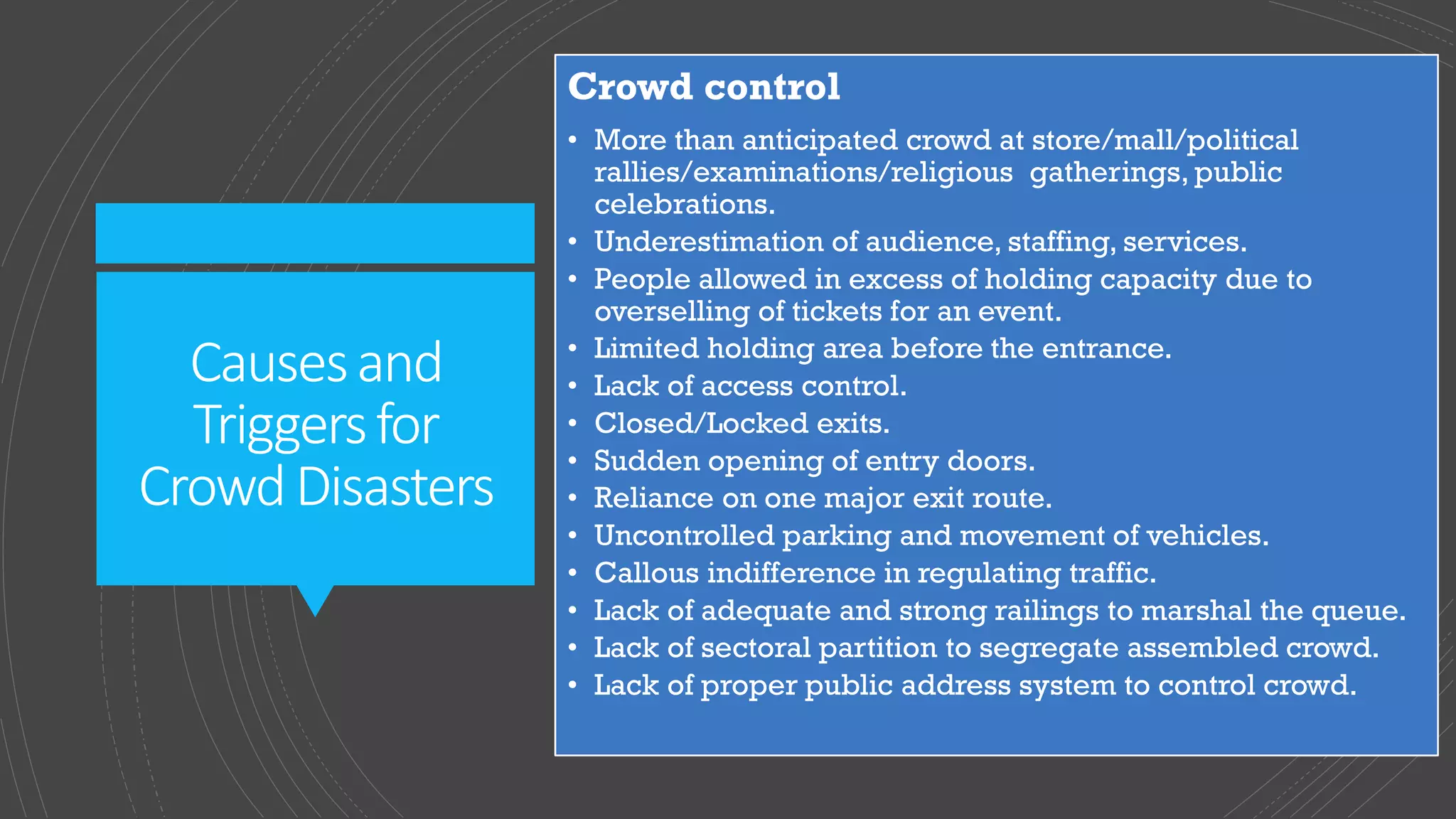 Causes and Triggers for Crowd Disasters

Crowd control

• More than anticipated crowd at store/mall/political rallies/examinations/religious gatherings, public celebrations.
• Underestimation of audience, staffing, services.
• People allowed in excess of holding capacity due to overselling of tickets for an event.
• Limited holding area before the entrance.
• Lack of access control.
• Closed/Locked exits.
• Sudden opening of entry doors.
• Reliance on one major exit route.
• Uncontrolled parking and movement of vehicles.
• Callous indifference in regulating traffic.
• Lack of adequate and strong railings to marshal the queue.
• Lack of sectoral partition to segregate assembled crowd.
• Lack of proper public address system to control crowd.